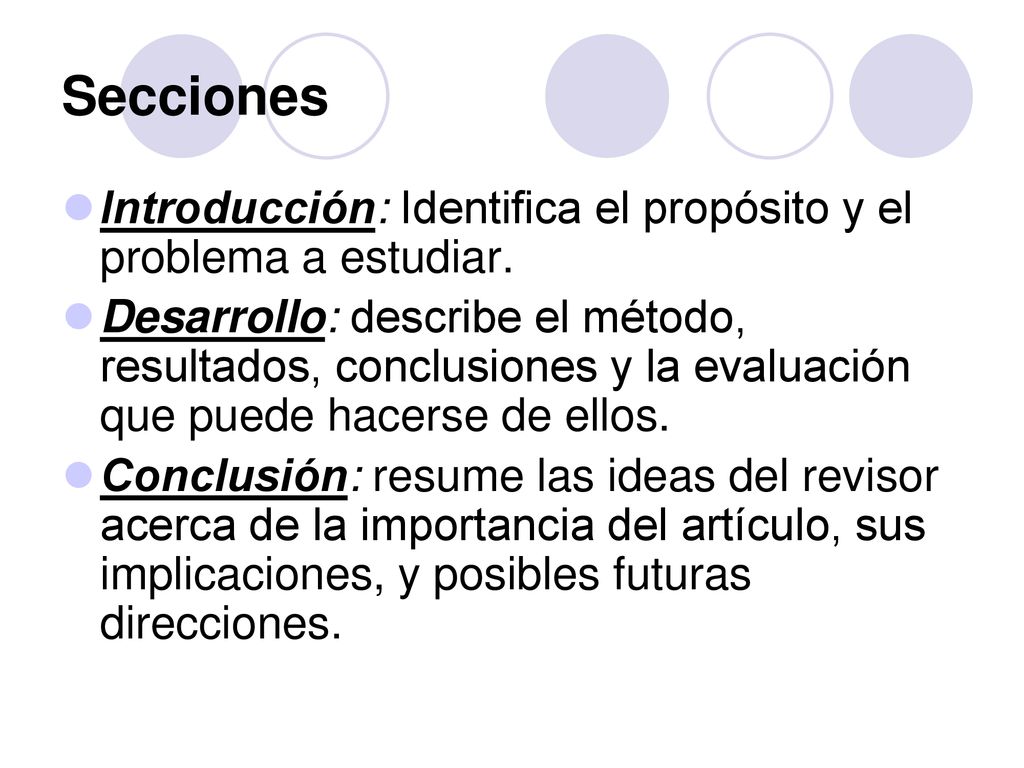 Secciones

Introducción: Identifica el propósito y el problema a estudiar.

Desarrollo: describe el método, resultados, conclusiones y la evaluación que puede hacerse de ellos.

Conclusión: resume las ideas del revisor acerca de la importancia del artículo, sus implicaciones, y posibles futuras direcciones.